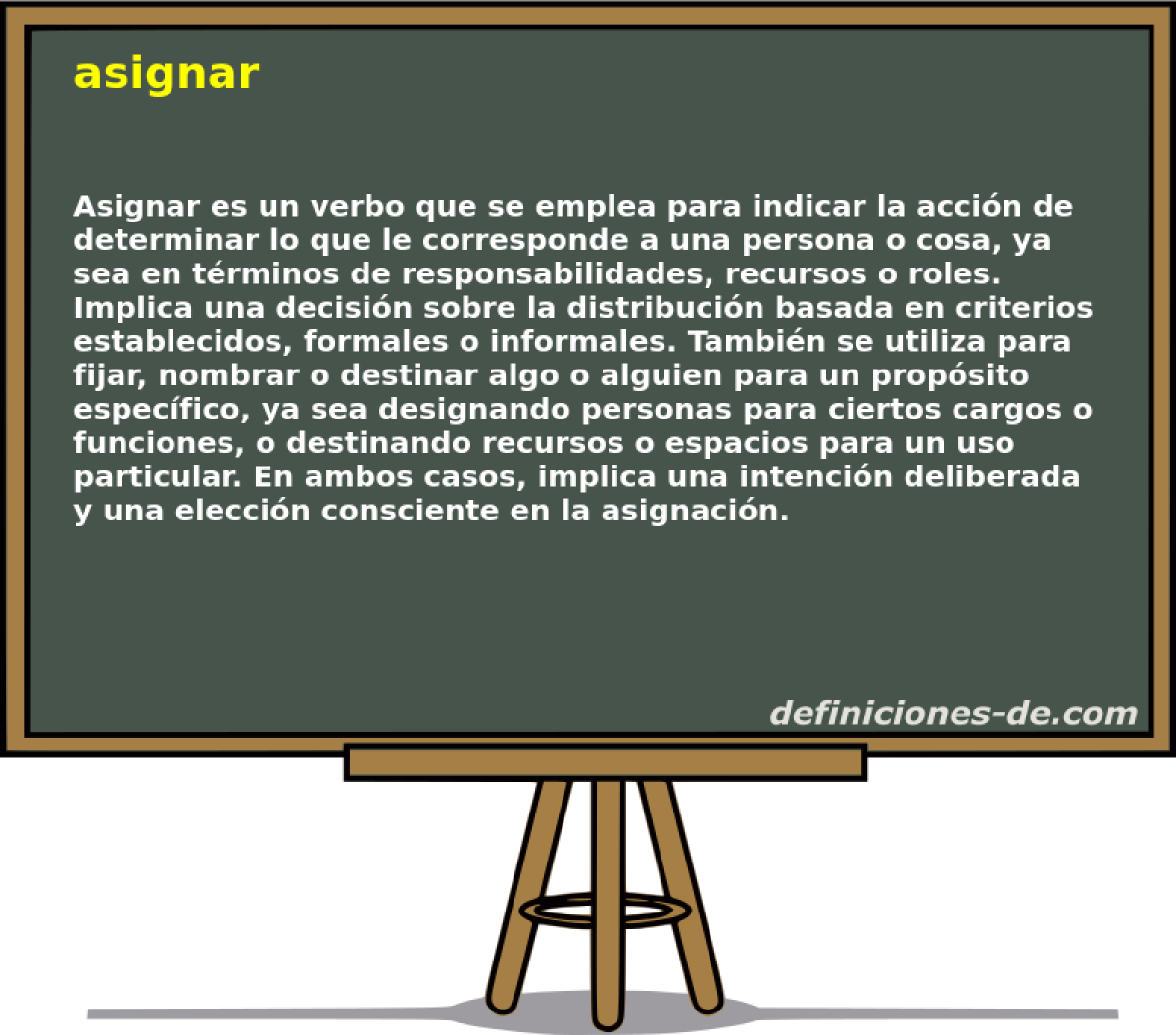 asignar

Asignar es un verbo que se emplea para indicar la acción de determinar lo que le corresponde a una persona o cosa, ya sea en términos de responsabilidades, recursos o roles. Implica una decisión sobre la distribución basada en criterios establecidos, formales o informales. También se utiliza para fijar, nombrar o destinar algo o alguien para un propósito específico, ya sea designando personas para ciertos cargos o funciones, o destinando recursos o espacios para un uso particular. En ambos casos, implica una intención deliberada y una elección consciente en la asignación.

definiciones-de.com